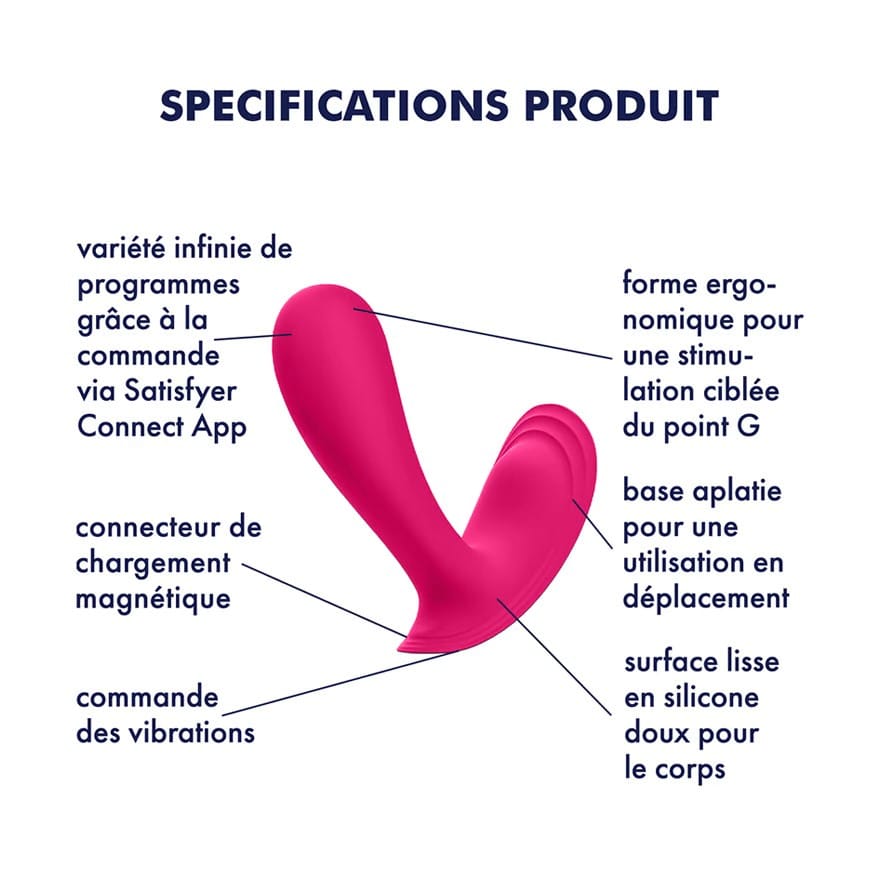 SPECIFICATIONS PRODUIT

variété infinie de programmes grâce à la commande via Satisfyer Connect App

connecteur de chargement magnétique

commande des vibrations

forme ergonomique pour une stimulation ciblée du point G

base aplatie pour une utilisation en déplacement

surface lisse en silicone doux pour le corps